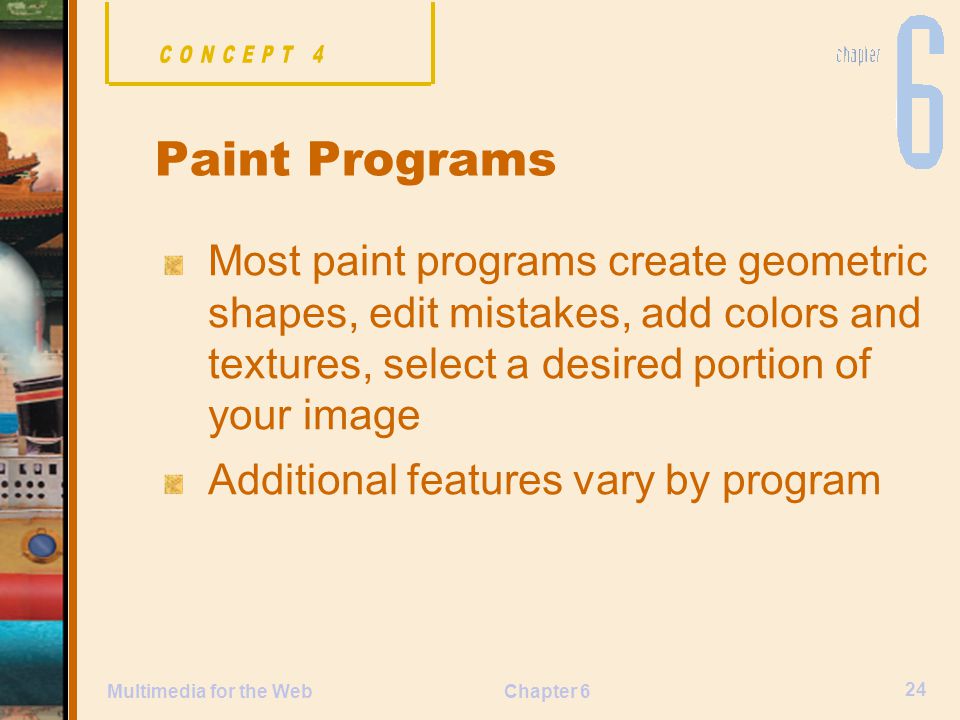 CONCEPT 4

chapter 6

Paint Programs

Most paint programs create geometric shapes, edit mistakes, add colors and textures, select a desired portion of your image

Additional features vary by program

Multimedia for the Web

Chapter 6

24